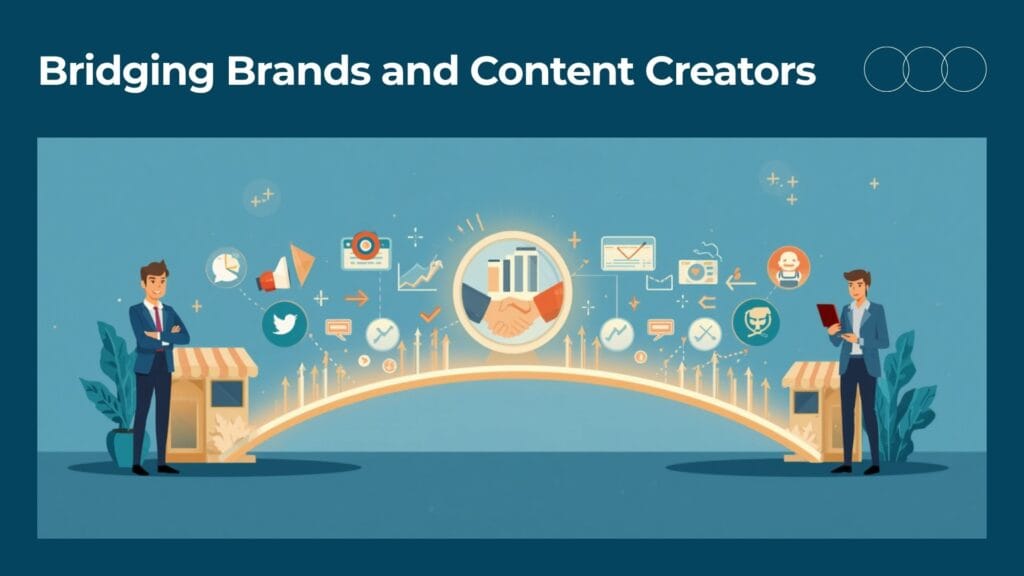 Bridging Brands and Content Creators